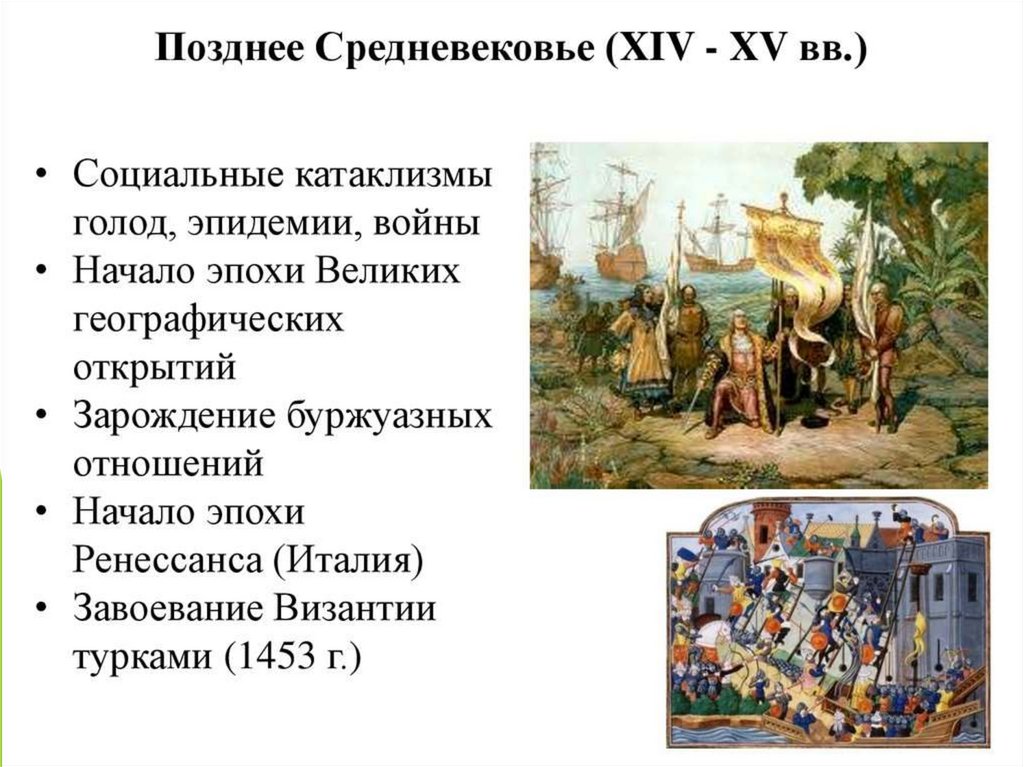 Позднее Средневековье (XIV - XV вв.)

• Социальные катаклизмы голод, эпидемии, войны
• Начало эпохи Великих географических открытий
• Зарождение буржуазных отношений
• Начало эпохи Ренессанса (Италия)
• Завоевание Византии турками (1453 г.)